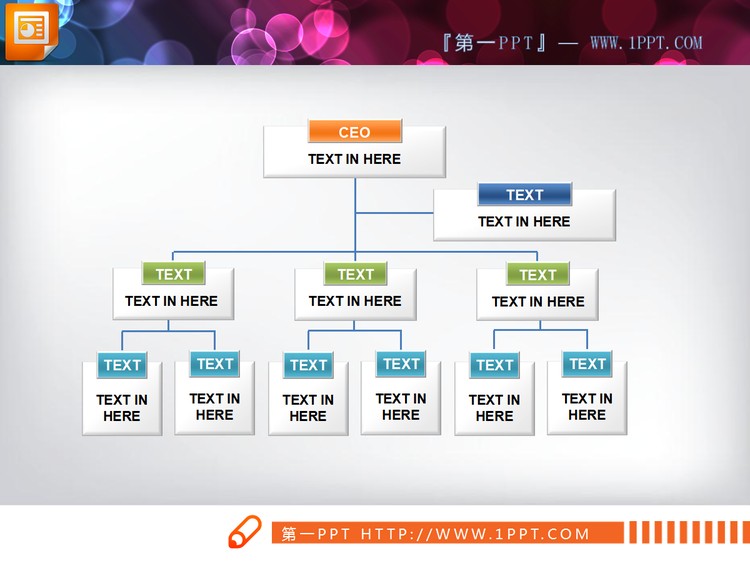 『第一PPT』— WWW.1PPT.COM

CEO
TEXT IN HERE

TEXT
TEXT IN HERE

TEXT
TEXT IN HERE

TEXT
TEXT IN HERE

TEXT
TEXT IN HERE

TEXT
TEXT IN HERE

TEXT
TEXT IN HERE

TEXT
TEXT IN HERE

TEXT
TEXT IN HERE

TEXT
TEXT IN HERE

TEXT
TEXT IN HERE

第一PPT HTTP://WWW.1PPT.COM